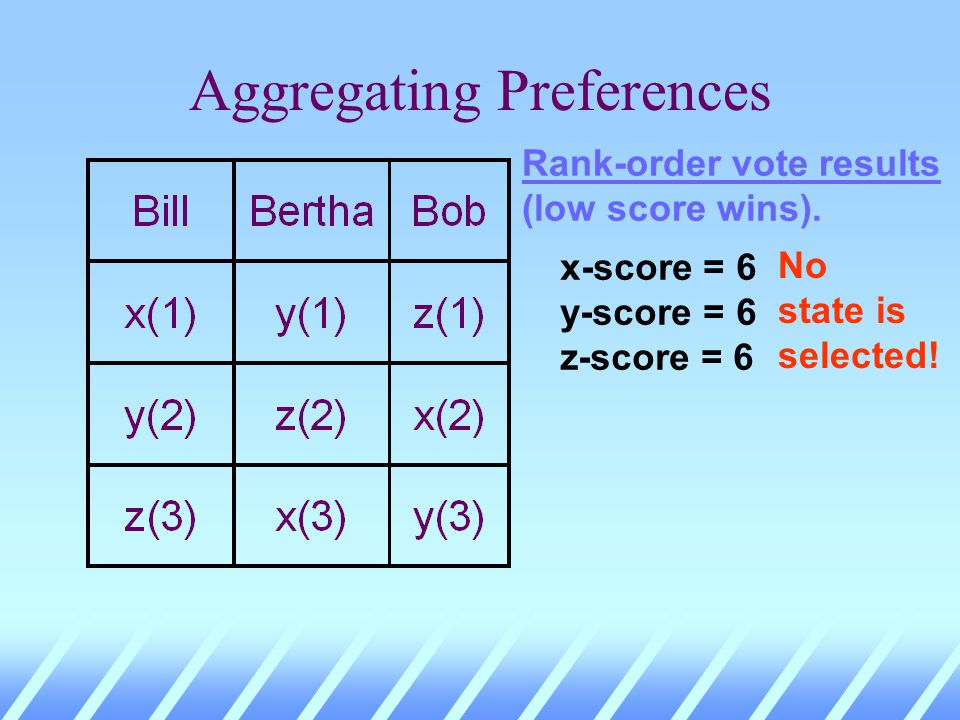 Aggregating Preferences

| Bill | Bertha | Bob |
|---|---|---|
| x(1) | y(1) | z(1) |
| y(2) | z(2) | x(2) |
| z(3) | x(3) | y(3) |

Rank-order vote results (low score wins).

x-score = 6
y-score = 6
z-score = 6

No state is selected!